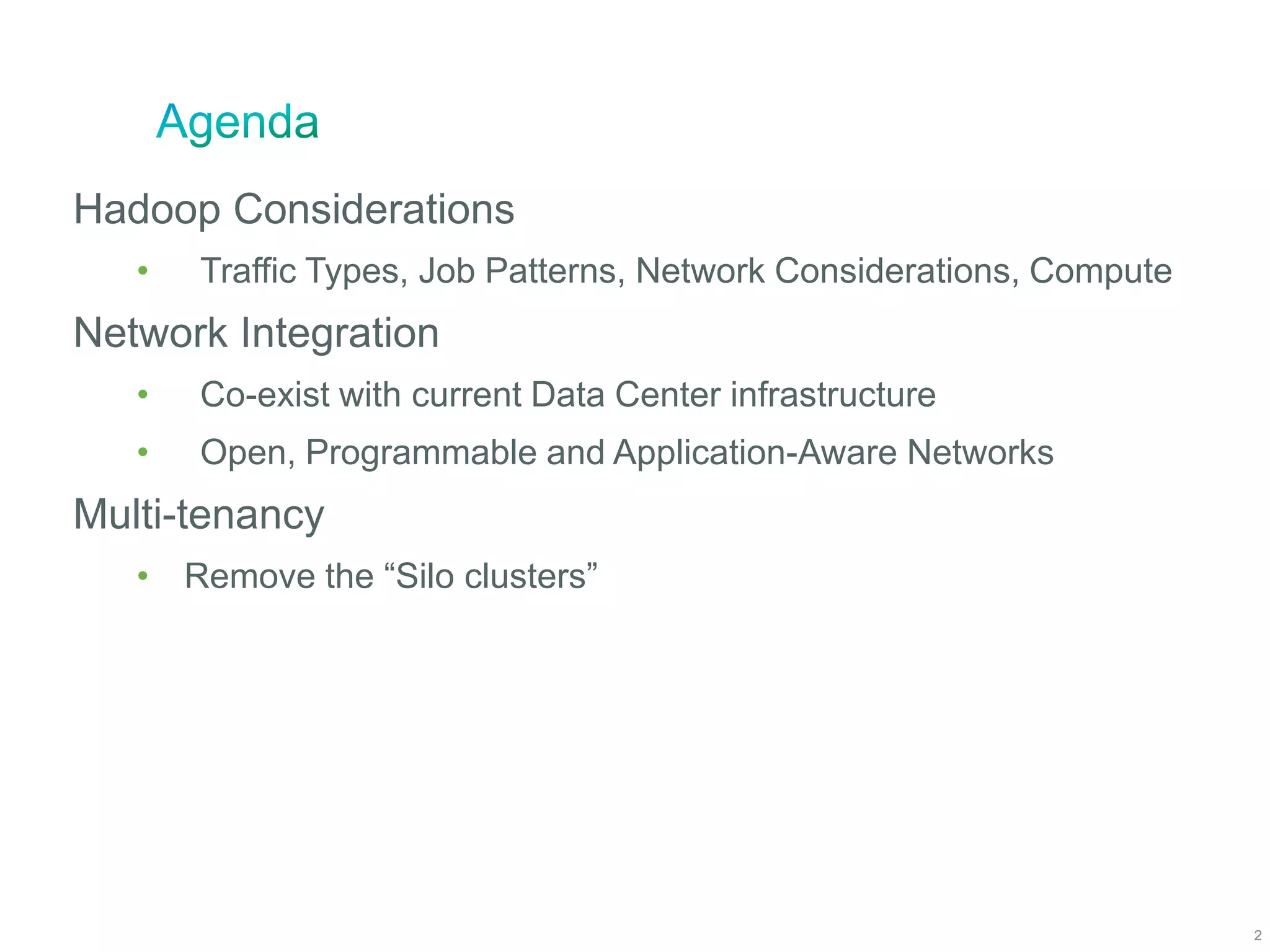 Agenda

Hadoop Considerations

• Traffic Types, Job Patterns, Network Considerations, Compute

Network Integration

• Co-exist with current Data Center infrastructure

• Open, Programmable and Application-Aware Networks

Multi-tenancy

• Remove the “Silo clusters”

2